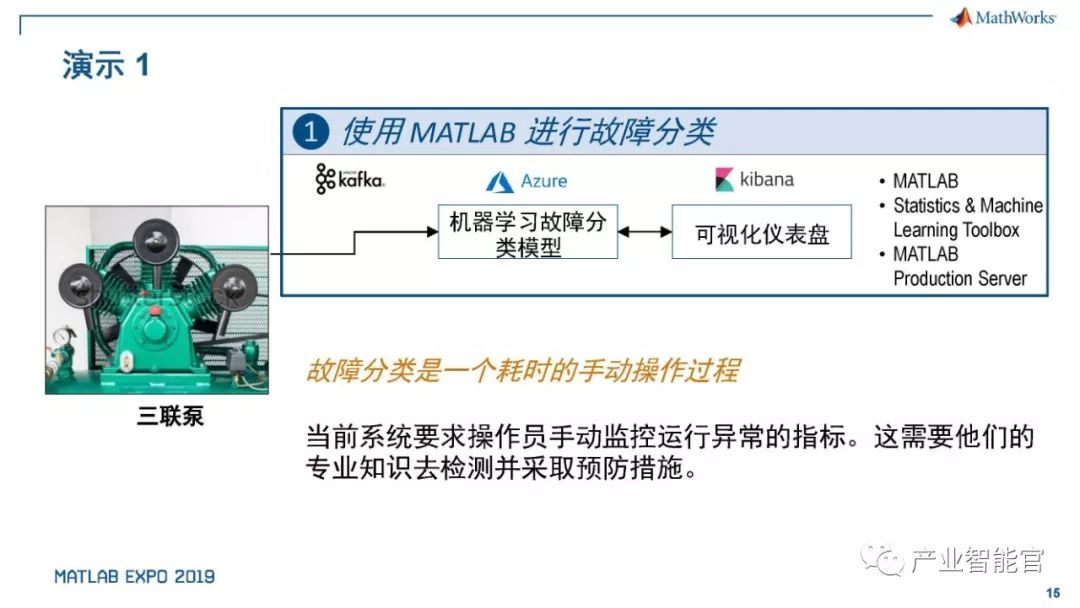 MathWorks

演示 1

1 使用 MATLAB 进行故障分类

kafka

Azure

kibana

机器学习故障分类模型

可视化仪表盘

• MATLAB
• Statistics & Machine Learning Toolbox
• MATLAB Production Server

三联泵

故障分类是一个耗时的手动操作过程

当前系统要求操作员手动监控运行异常的指标。这需要他们的专业知识去检测并采取预防措施。

MATLAB EXPO 2019

产业智能官

15